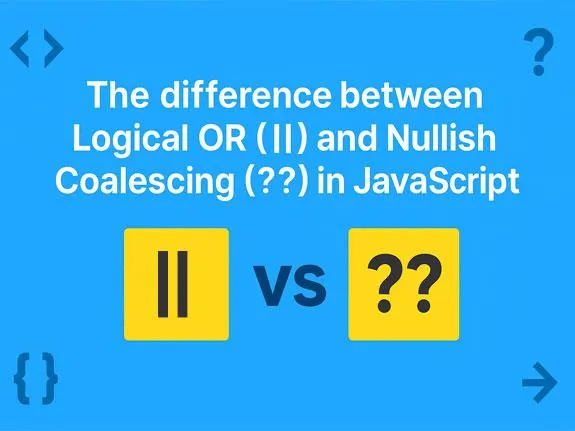 < >

?

The difference between Logical OR (||) and Nullish Coalescing (??) in JavaScript

|| vs ??

{ }

→